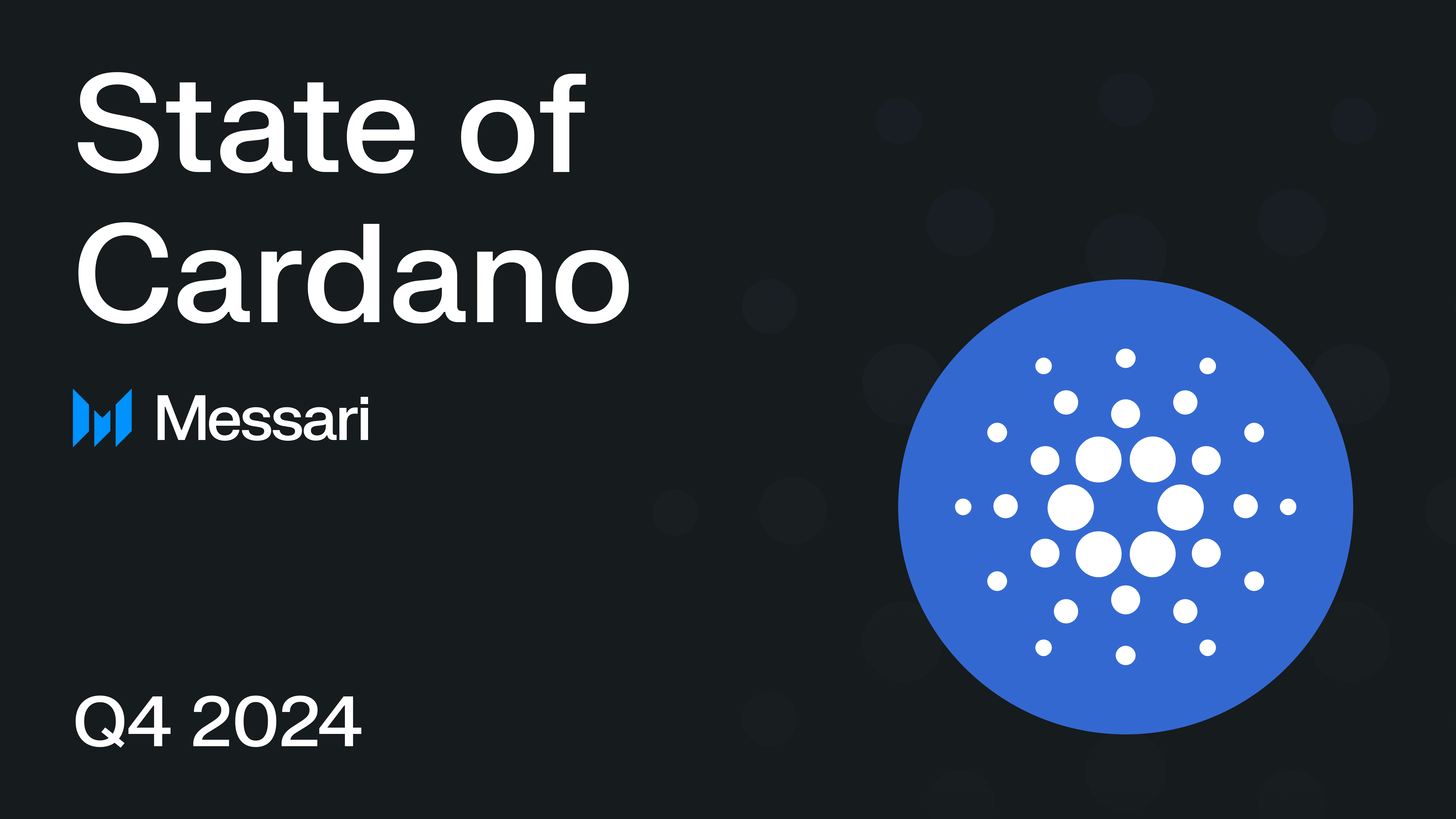 State of Cardano

Messari

Q4 2024